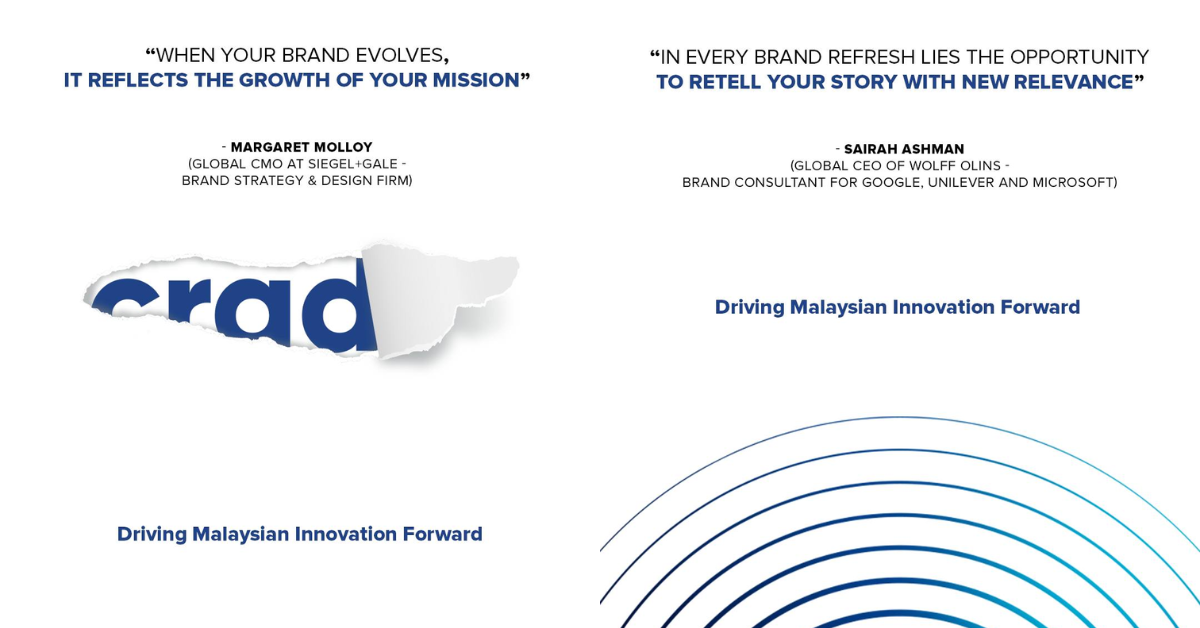 “WHEN YOUR BRAND EVOLVES, IT REFLECTS THE GROWTH OF YOUR MISSION”

- MARGARET MOLLOY
(GLOBAL CMO AT SIEGEL+GALE - BRAND STRATEGY & DESIGN FIRM)

crad

Driving Malaysian Innovation Forward

“IN EVERY BRAND REFRESH LIES THE OPPORTUNITY TO RETELL YOUR STORY WITH NEW RELEVANCE”

- SAIRAH ASHMAN
(GLOBAL CEO OF WOLFF OLINS - BRAND CONSULTANT FOR GOOGLE, UNILEVER AND MICROSOFT)

Driving Malaysian Innovation Forward